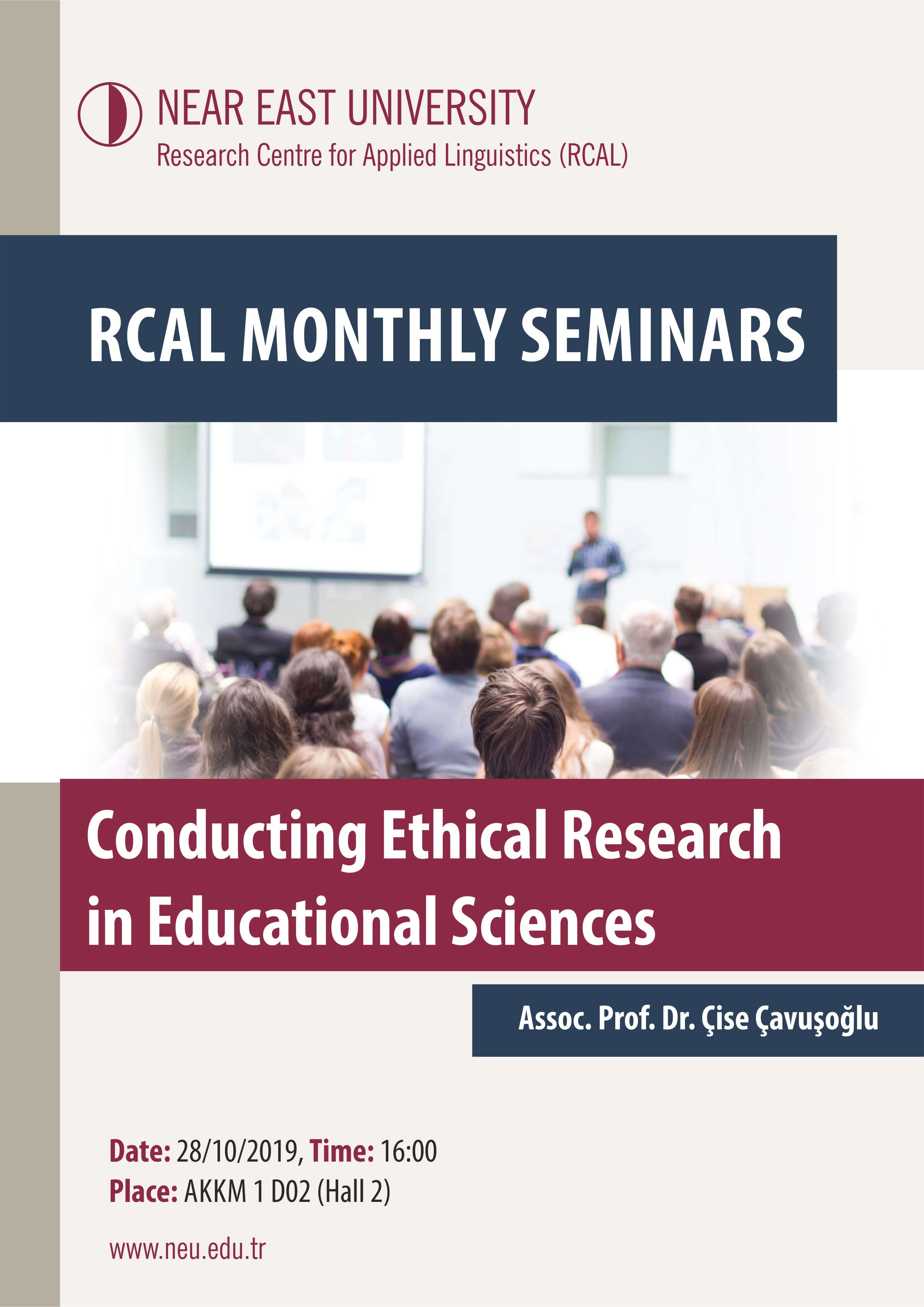 NEAR EAST UNIVERSITY
Research Centre for Applied Linguistics (RCAL)

RCAL MONTHLY SEMINARS

Conducting Ethical Research in Educational Sciences

Assoc. Prof. Dr. Çise Çavuşoğlu

Date: 28/10/2019, Time: 16:00
Place: AKKM 1 D02 (Hall 2)

www.neu.edu.tr